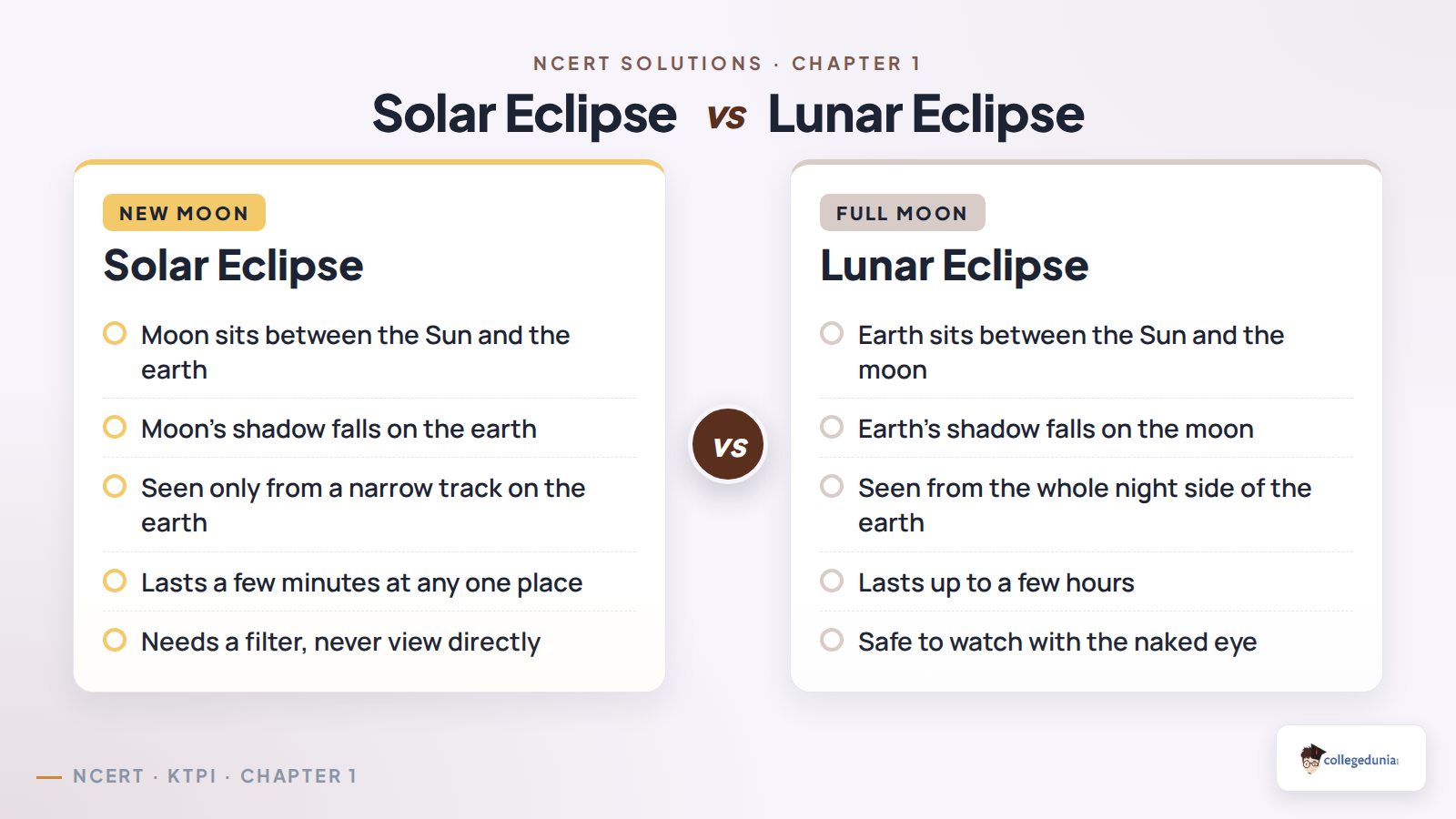 NCERT SOLUTIONS · CHAPTER 1

Solar Eclipse vs Lunar Eclipse

NEW MOON

Solar Eclipse

Moon sits between the Sun and the earth

Moon's shadow falls on the earth

Seen only from a narrow track on the earth

Lasts a few minutes at any one place

Needs a filter, never view directly

vs

FULL MOON

Lunar Eclipse

Earth sits between the Sun and the moon

Earth's shadow falls on the moon

Seen from the whole night side of the earth

Lasts up to a few hours

Safe to watch with the naked eye

NCERT · KTPI · CHAPTER 1

collegedunia